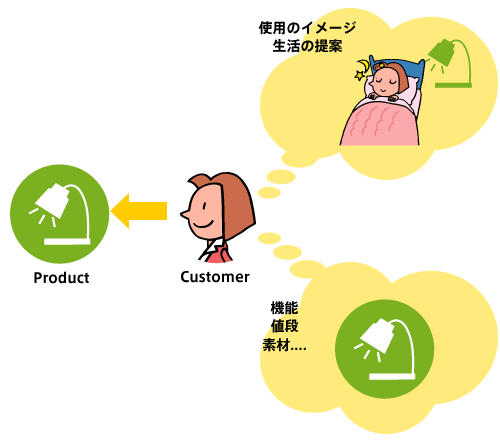 使用のイメージ
生活の提案

Product

Customer

機能
値段
素材....